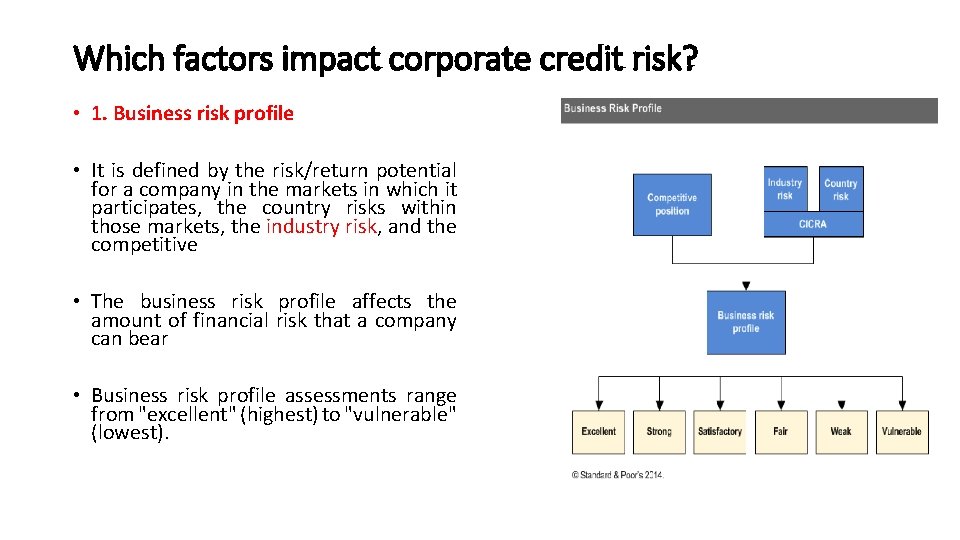 Which factors impact corporate credit risk?

• 1. Business risk profile

• It is defined by the risk/return potential for a company in the markets in which it participates, the country risks within those markets, the industry risk, and the competitive

• The business risk profile affects the amount of financial risk that a company can bear

• Business risk profile assessments range from "excellent" (highest) to "vulnerable" (lowest).

Business Risk Profile

Competitive position

Industry risk

Country risk

CICRA

Business risk profile

Excellent

Strong

Satisfactory

Fair

Weak

Vulnerable

© Standard & Poor's 2014.